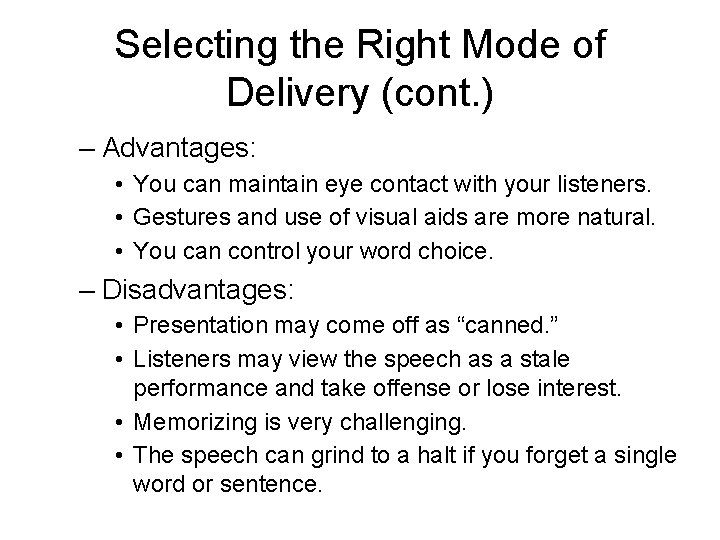 Selecting the Right Mode of Delivery (cont.)

– Advantages:
• You can maintain eye contact with your listeners.
• Gestures and use of visual aids are more natural.
• You can control your word choice.

– Disadvantages:
• Presentation may come off as “canned.”
• Listeners may view the speech as a stale performance and take offense or lose interest.
• Memorizing is very challenging.
• The speech can grind to a halt if you forget a single word or sentence.